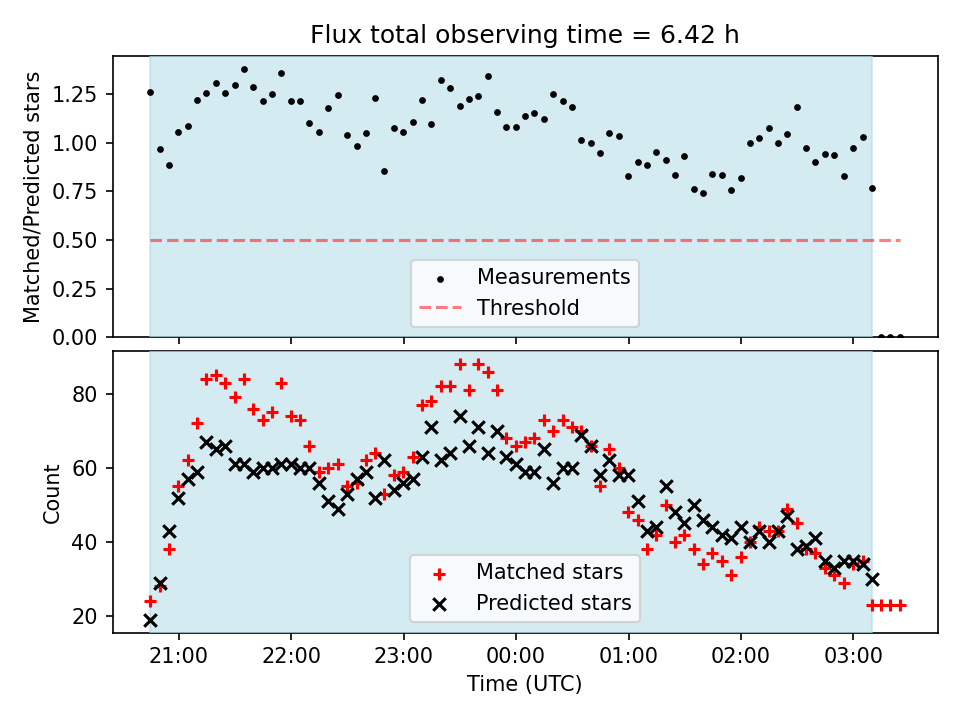 Flux total observing time = 6.42 h

Matched/Predicted stars

1.25
1.00
0.75
0.50
0.25
0.00

Measurements
Threshold

Count

80
60
40
20

Matched stars
Predicted stars

21:00 22:00 23:00 00:00 01:00 02:00 03:00
Time (UTC)